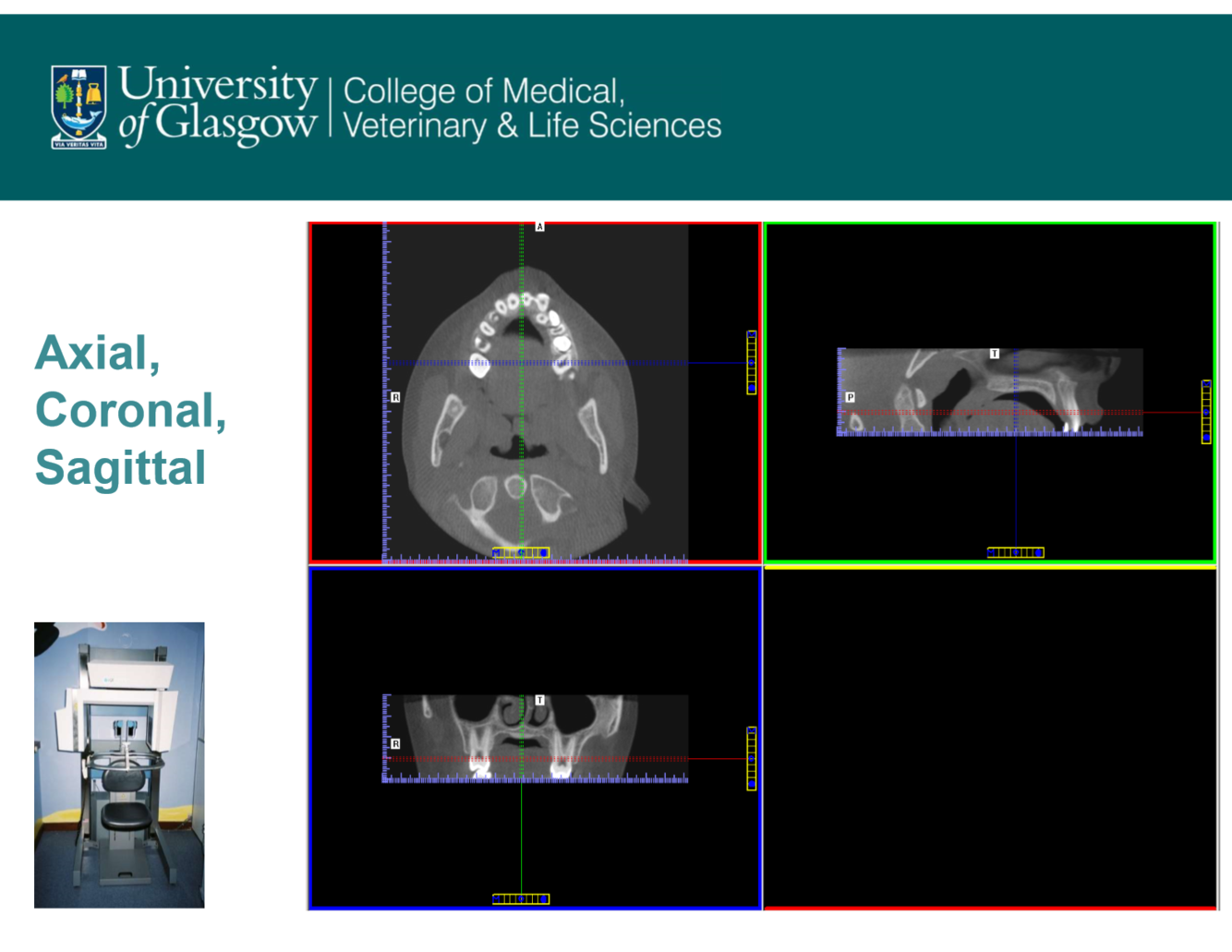 VIA VERITAS VITA

University of Glasgow | College of Medical, Veterinary & Life Sciences

Axial, Coronal, Sagittal

A

R

T

P

T

R